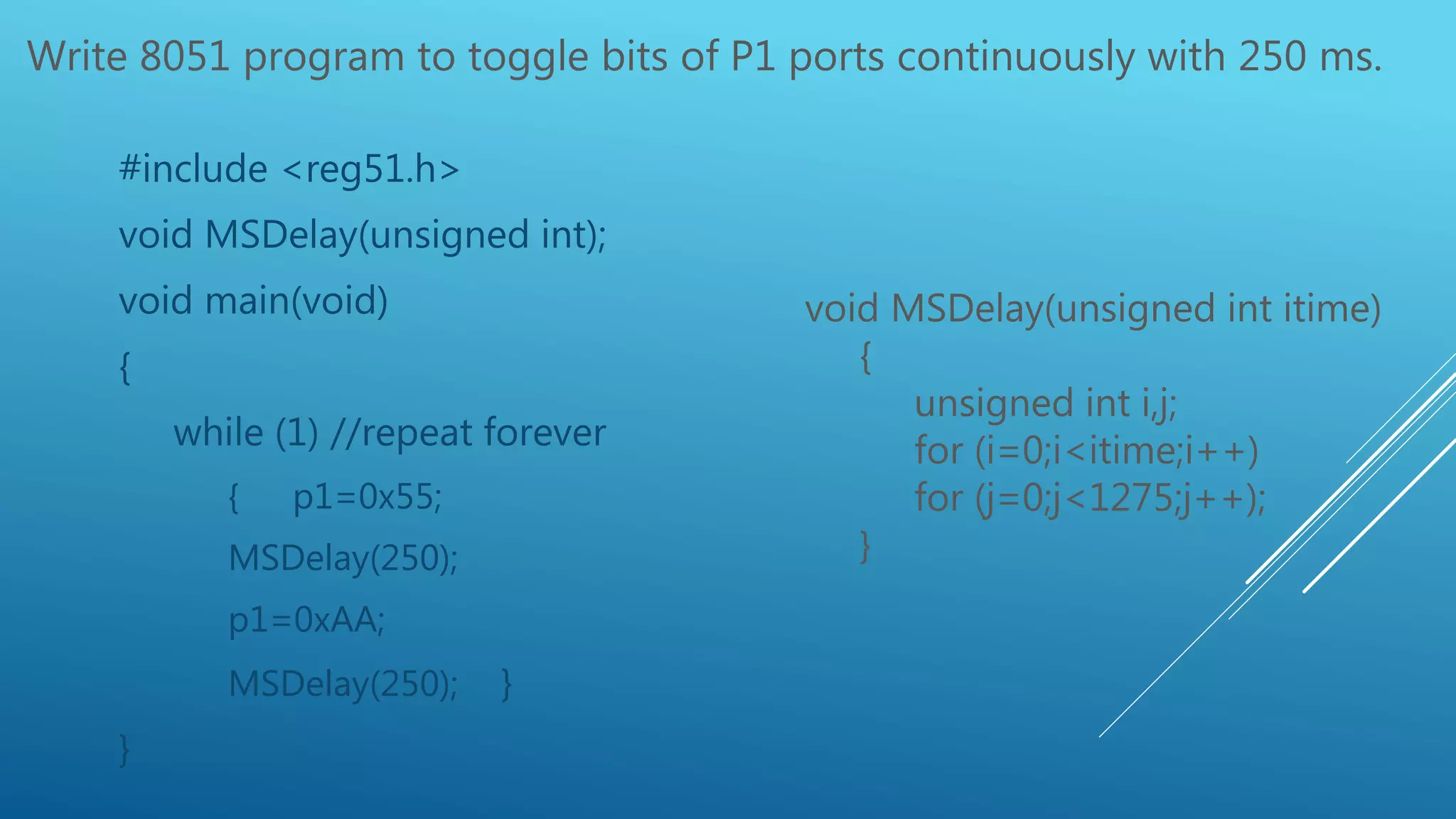 Write 8051 program to toggle bits of P1 ports continuously with 250 ms.

#include <reg51.h>
void MSDelay(unsigned int);
void main(void)
{
while (1) //repeat forever
{ p1=0x55;
MSDelay(250);
p1=0xAA;
MSDelay(250); }
}

void MSDelay(unsigned int itime)
{
unsigned int i,j;
for (i=0;i<itime;i++)
for (j=0;j<1275;j++);
}